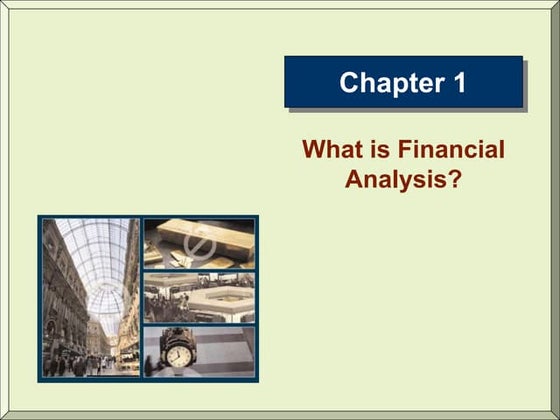 Chapter 1

What is Financial Analysis?